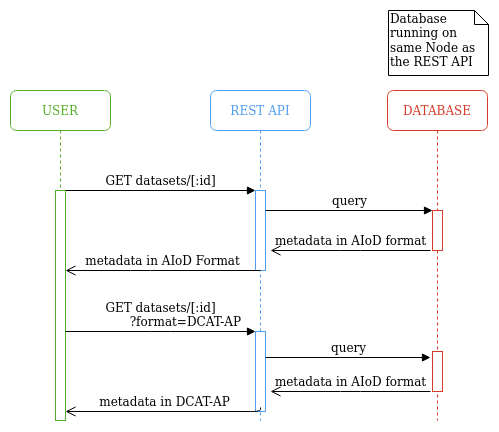 Database running on same Node as the REST API

USER

REST API

DATABASE

GET datasets/[:id]

query

metadata in AIoD format

metadata in AIoD Format

GET datasets/[:id]
?format=DCAT-AP

query

metadata in AIoD format

metadata in DCAT-AP